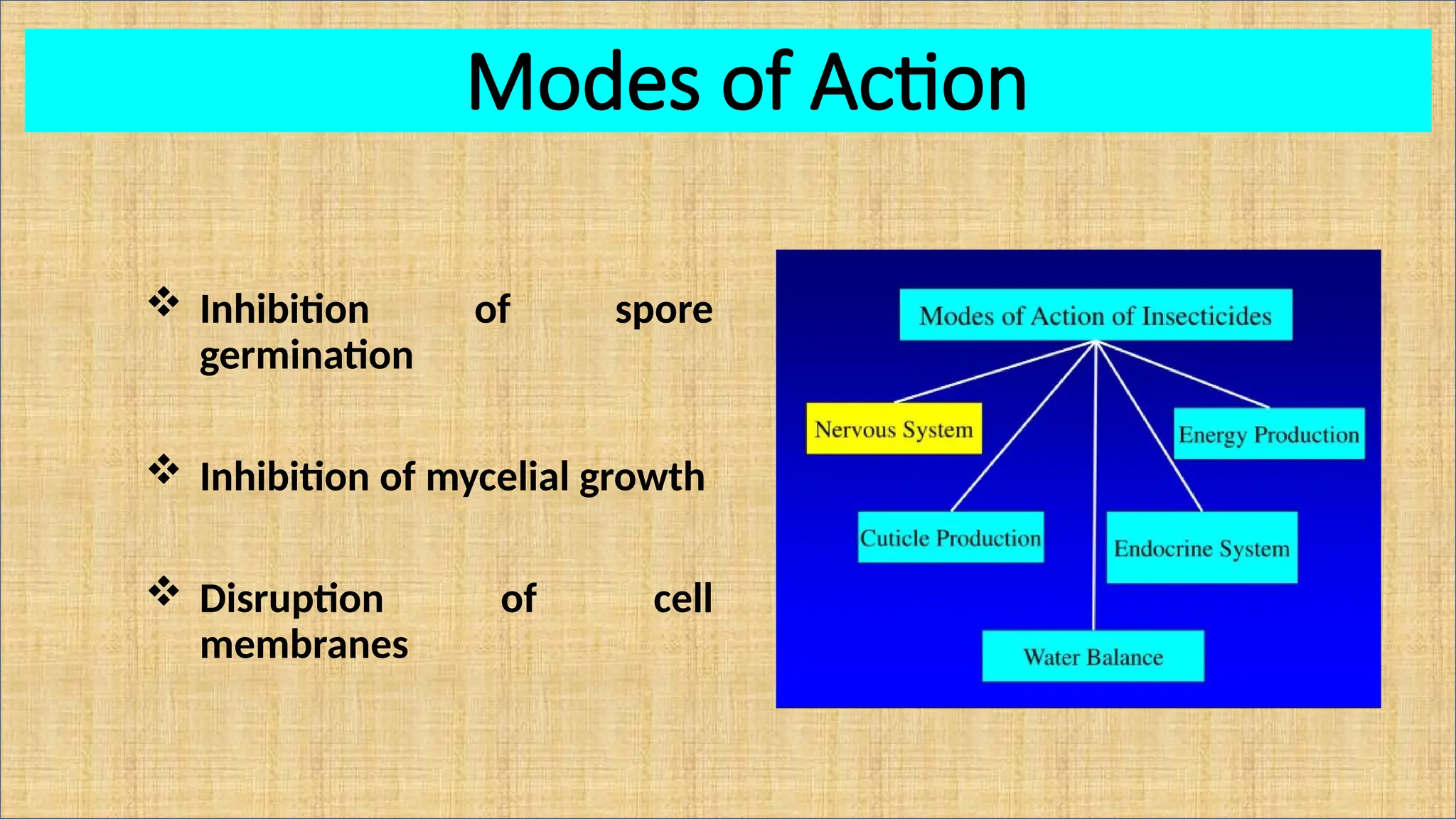 Modes of Action

❖ Inhibition of spore germination

❖ Inhibition of mycelial growth

❖ Disruption of cell membranes

Modes of Action of Insecticides

Nervous System

Energy Production

Cuticle Production

Endocrine System

Water Balance